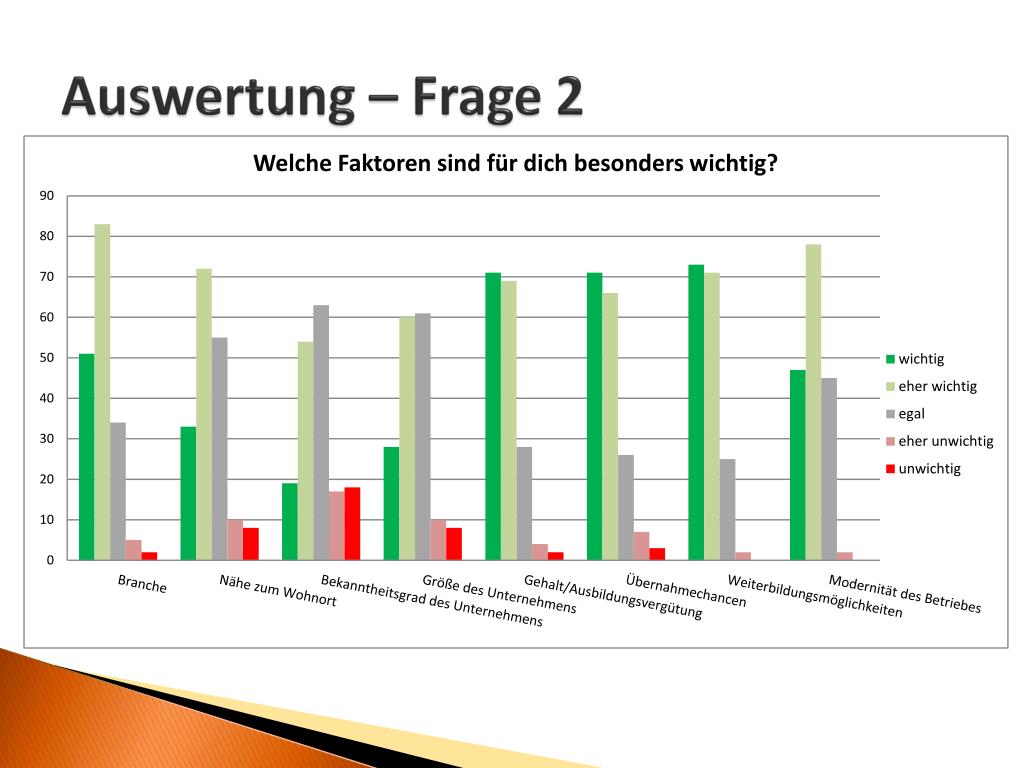 Auswertung – Frage 2

Welche Faktoren sind für dich besonders wichtig?

90
80
70
60
50
40
30
20
10
0

Branche
Nähe zum Wohnort
Bekanntheitsgrad des Unternehmens
Größe des Unternehmens
Gehalt/Ausbildungsvergütung
Übernahmechancen
Weiterbildungsmöglichkeiten
Modernität des Betriebes

wichtig
eher wichtig
egal
eher unwichtig
unwichtig